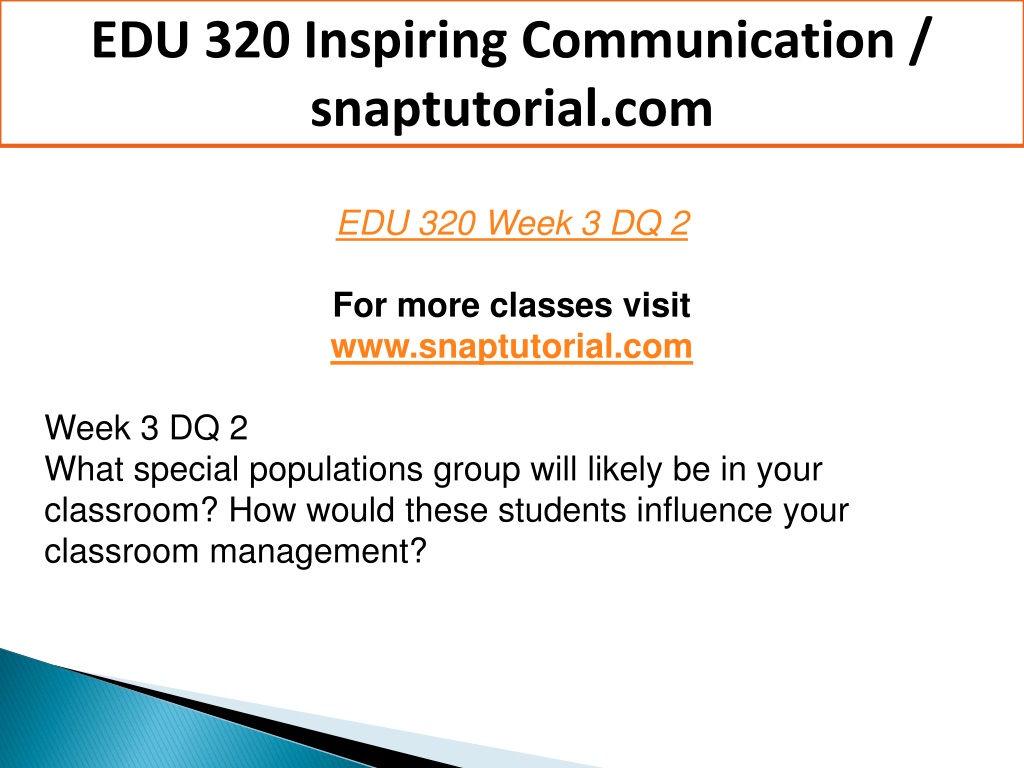 EDU 320 Inspiring Communication / snaptutorial.com

EDU 320 Week 3 DQ 2

For more classes visit
www.snaptutorial.com

Week 3 DQ 2
What special populations group will likely be in your classroom? How would these students influence your classroom management?